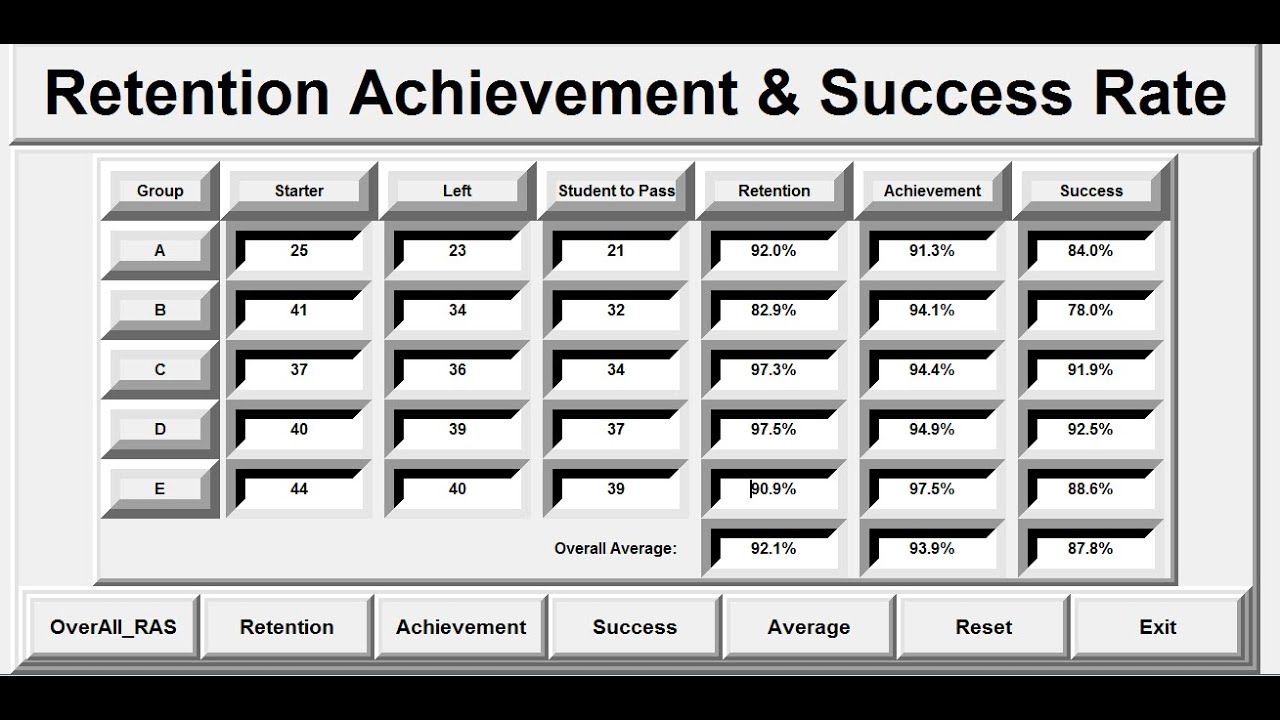 Retention Achievement & Success Rate

| Group | Starter | Left | Student to Pass | Retention | Achievement | Success |
|---|---|---|---|---|---|---|
| A | 25 | 23 | 21 | 92.0% | 91.3% | 84.0% |
| B | 41 | 34 | 32 | 82.9% | 94.1% | 78.0% |
| C | 37 | 36 | 34 | 97.3% | 94.4% | 91.9% |
| D | 40 | 39 | 37 | 97.5% | 94.9% | 92.5% |
| E | 44 | 40 | 39 | 90.9% | 97.5% | 88.6% |
| | | | Overall Average: | 92.1% | 93.9% | 87.8% |

OverAll_RAS
Retention
Achievement
Success
Average
Reset
Exit